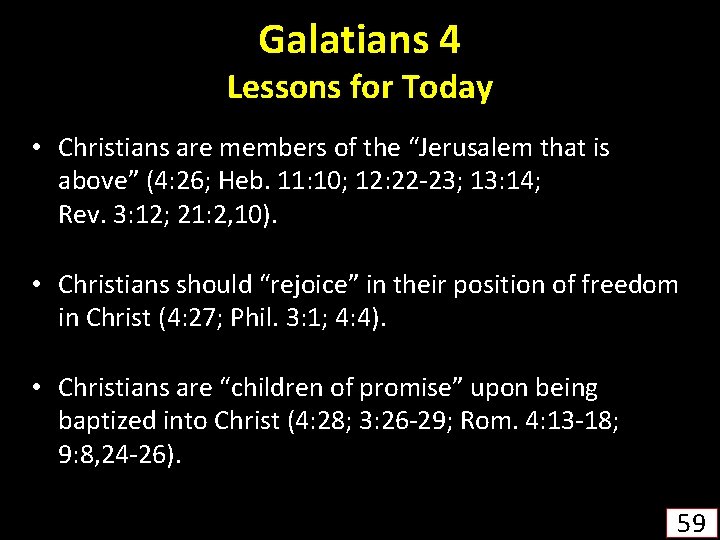 Galatians 4
Lessons for Today

• Christians are members of the “Jerusalem that is above” (4:26; Heb. 11:10; 12:22-23; 13:14; Rev. 3:12; 21:2,10).

• Christians should “rejoice” in their position of freedom in Christ (4:27; Phil. 3:1; 4:4).

• Christians are “children of promise” upon being baptized into Christ (4:28; 3:26-29; Rom. 4:13-18; 9:8,24-26).

59